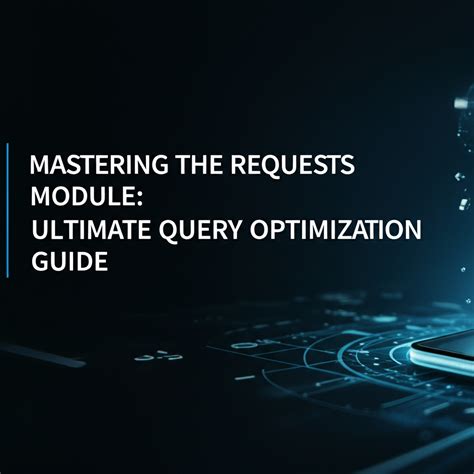 MASTERING THE REQUESTS MODULE:
ULTIMATE QUERY OPTIMIZATION GUIDE